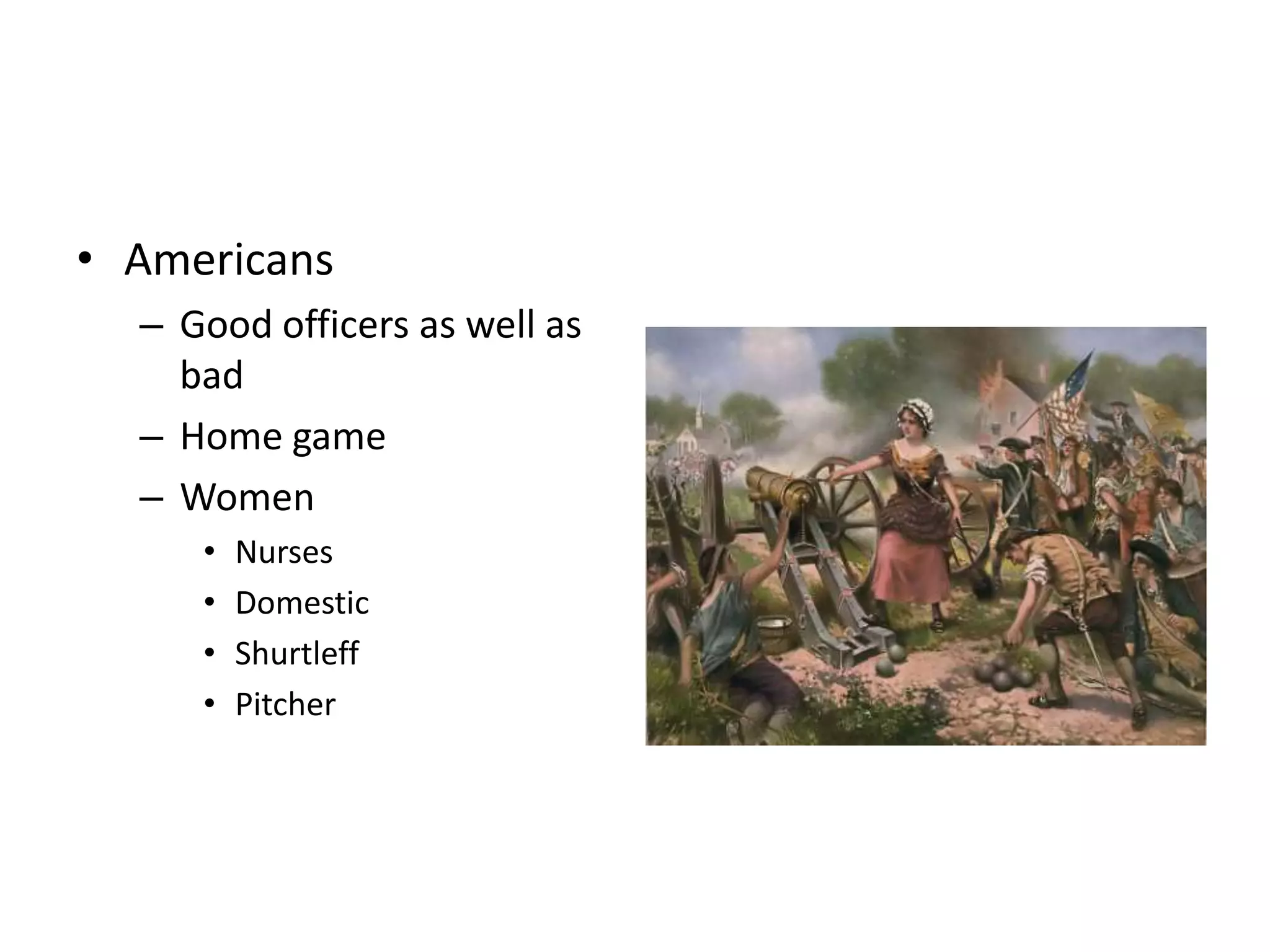 • Americans
– Good officers as well as bad
– Home game
– Women
• Nurses
• Domestic
• Shurtleff
• Pitcher